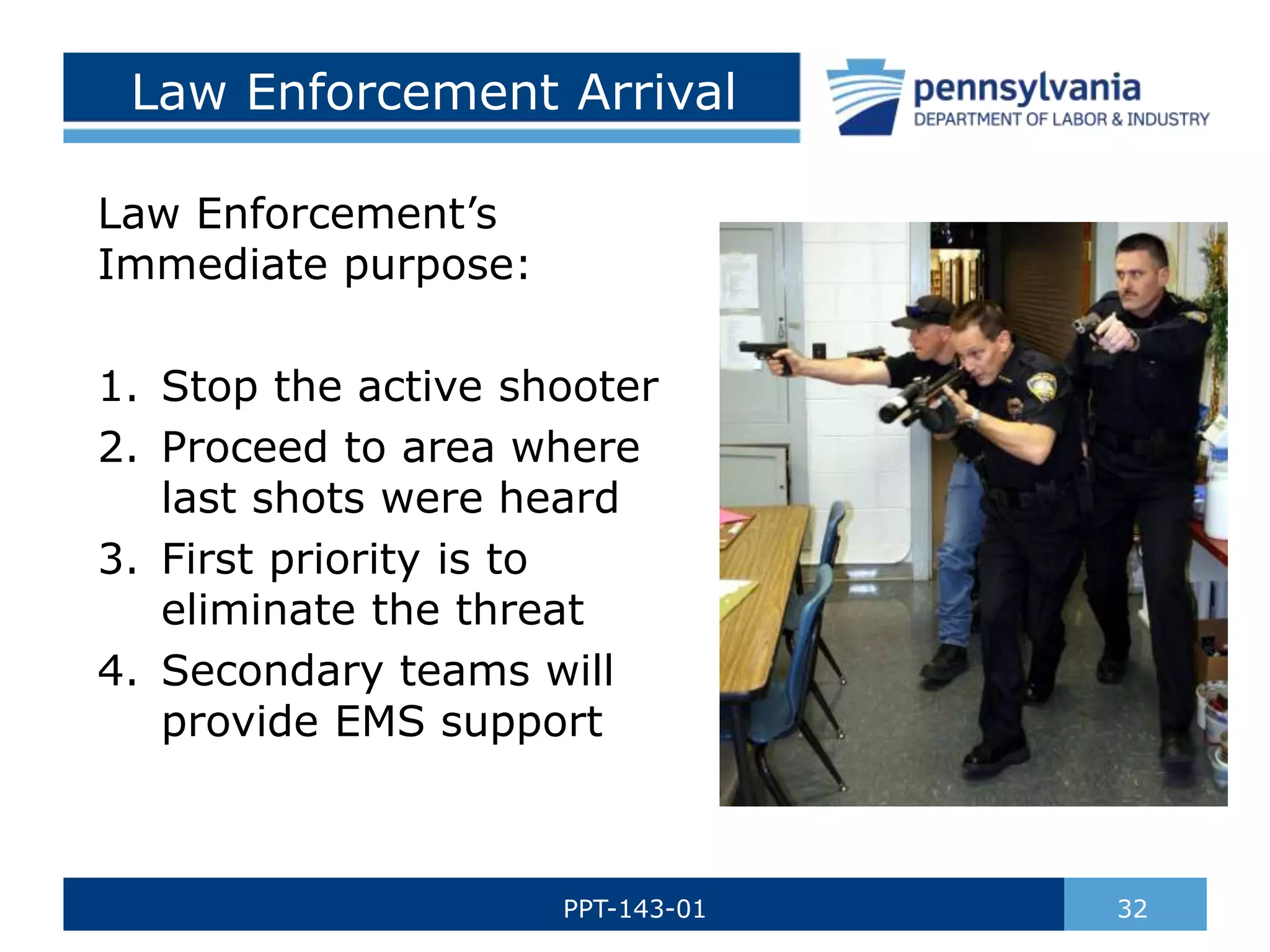 Law Enforcement Arrival

pennsylvania
DEPARTMENT OF LABOR & INDUSTRY

Law Enforcement’s Immediate purpose:

1. Stop the active shooter
2. Proceed to area where last shots were heard
3. First priority is to eliminate the threat
4. Secondary teams will provide EMS support

PPT-143-01

32